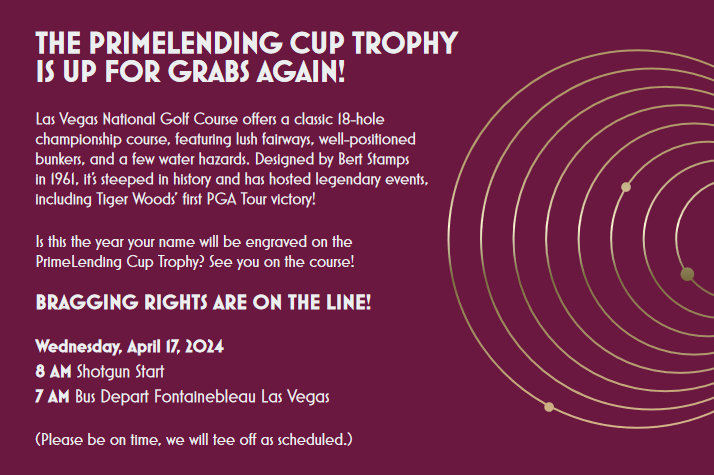 THE PRIMELENDING CUP TROPHY IS UP FOR GRABS AGAIN!

Las Vegas National Golf Course offers a classic 18-hole championship course, featuring lush fairways, well-positioned bunkers, and a few water hazards. Designed by Bert Stamps in 1961, it's steeped in history and has hosted legendary events, including Tiger Woods' first PGA Tour victory!

Is this the year your name will be engraved on the PrimeLending Cup Trophy? See you on the course!

BRAGGING RIGHTS ARE ON THE LINE!

Wednesday, April 17, 2024
8 AM Shotgun Start
7 AM Bus Depart Fontainebleau Las Vegas

(Please be on time, we will tee off as scheduled.)